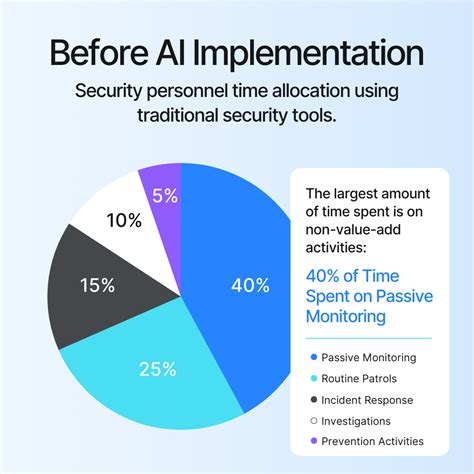 Before AI Implementation

Security personnel time allocation using traditional security tools.

5%

10%

15%

40%

25%

The largest amount of time spent is on non-value-add activities:

40% of Time Spent on Passive Monitoring

Passive Monitoring
Routine Patrols
Incident Response
Investigations
Prevention Activities